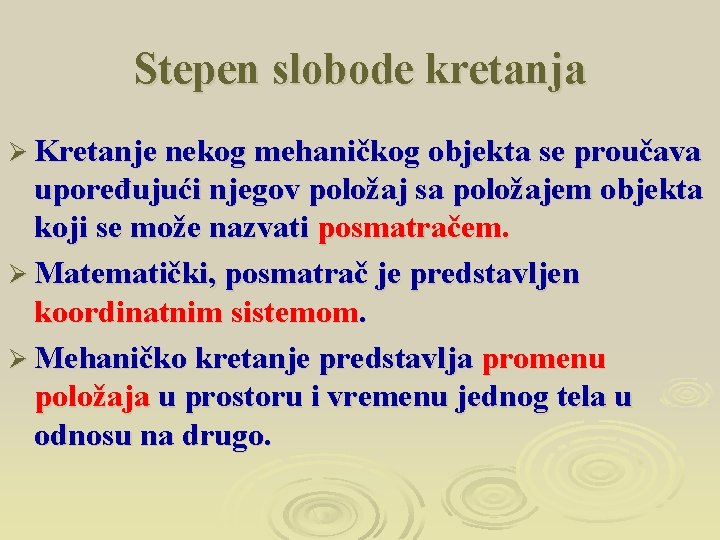 Stepen slobode kretanja

➢ Kretanje nekog mehaničkog objekta se proučava upoređujući njegov položaj sa položajem objekta koji se može nazvati posmatračem.

➢ Matematički, posmatrač je predstavljen koordinatnim sistemom.

➢ Mehaničko kretanje predstavlja promenu položaja u prostoru i vremenu jednog tela u odnosu na drugo.